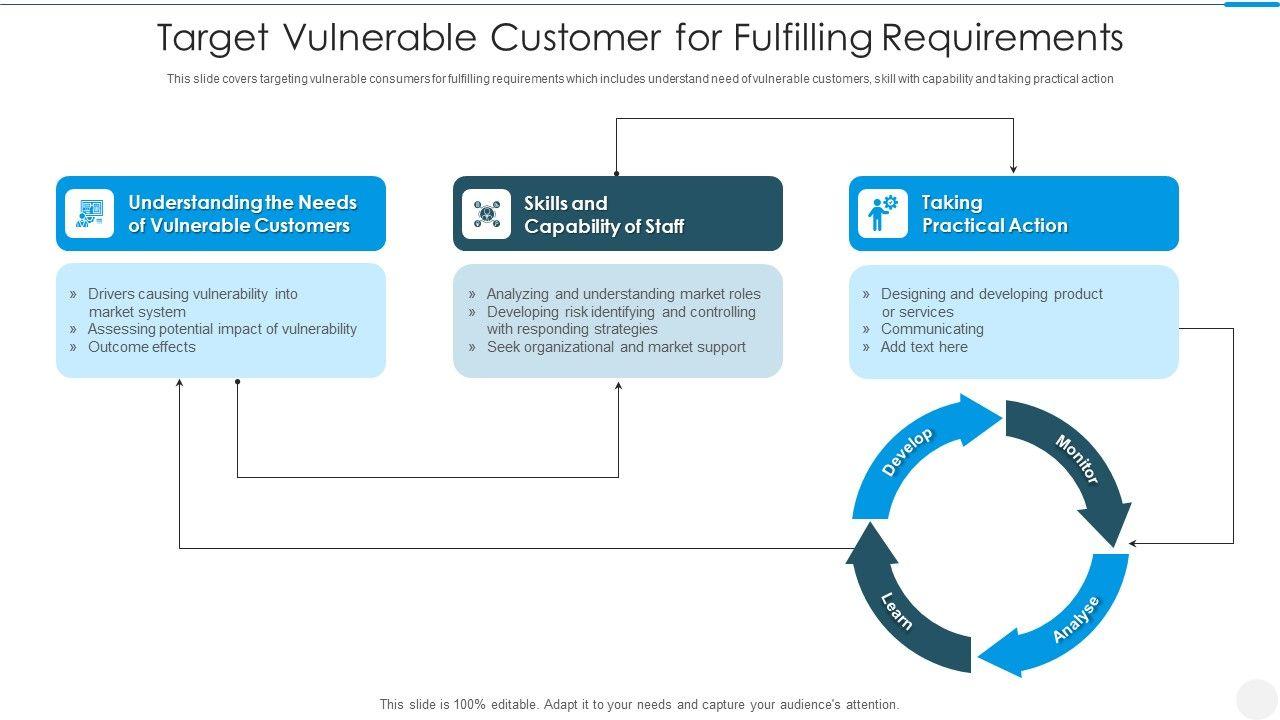 Target Vulnerable Customer for Fulfilling Requirements

This slide covers targeting vulnerable consumers for fulfilling requirements which includes understand need of vulnerable customers, skill with capability and taking practical action

Understanding the Needs of Vulnerable Customers

» Drivers causing vulnerability into market system
» Assessing potential impact of vulnerability
» Outcome effects

Skills and Capability of Staff

» Analyzing and understanding market roles
» Developing risk identifying and controlling with responding strategies
» Seek organizational and market support

Taking Practical Action

» Designing and developing product or services
» Communicating
» Add text here

Develop

Monitor

Analyse

Learn

This slide is 100% editable. Adapt it to your needs and capture your audience's attention.